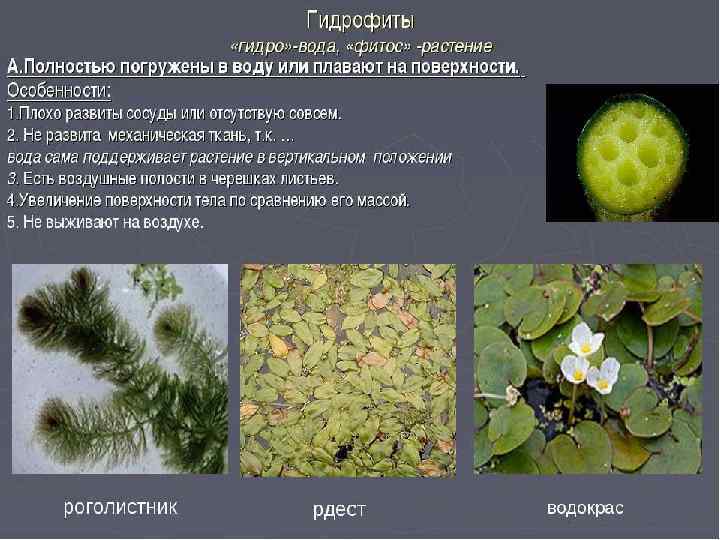 Гидрофиты

«гидро»-вода, «фитос» -растение

А.Полностью погружены в воду или плавают на поверхности.

Особенности:

1.Плохо развиты сосуды или отсутствую совсем.

2. Не развита механическая ткань, т.к. ...

вода сама поддерживает растение в вертикальном положении

3. Есть воздушные полости в черешках листьев.

4.Увеличение поверхности тела по сравнению его массой.

5. Не выживают на воздухе.

роголистник

рдест

водокрас